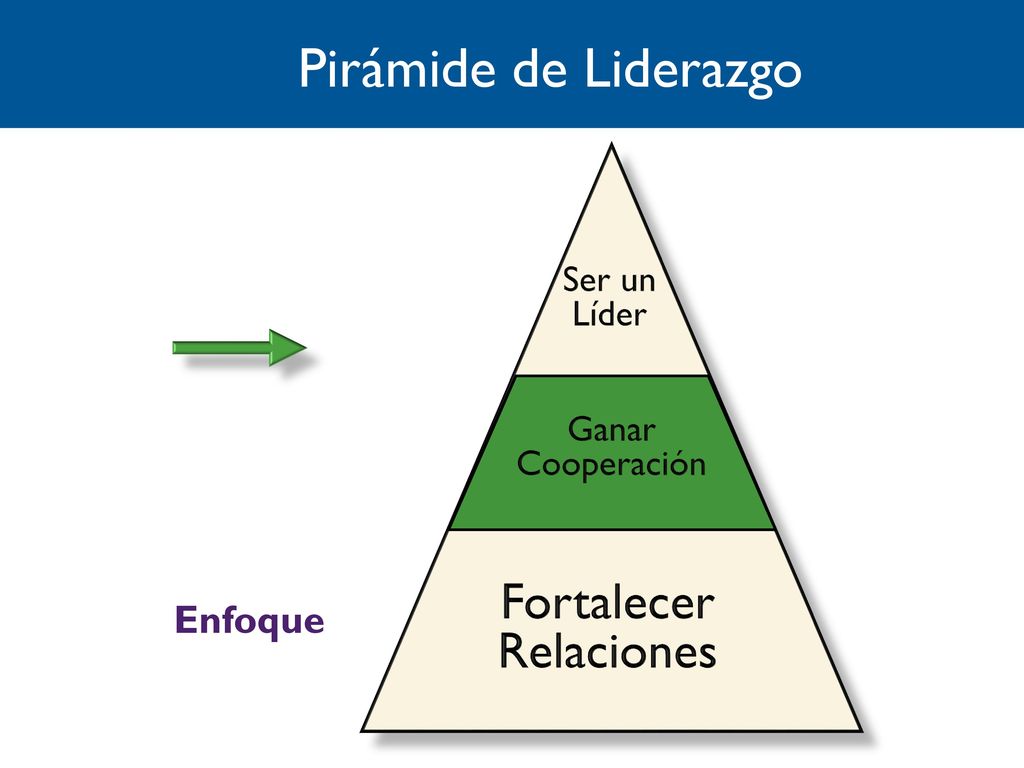 Pirámide de Liderazgo

Ser un Líder

Ganar Cooperación

Fortalecer Relaciones

Enfoque